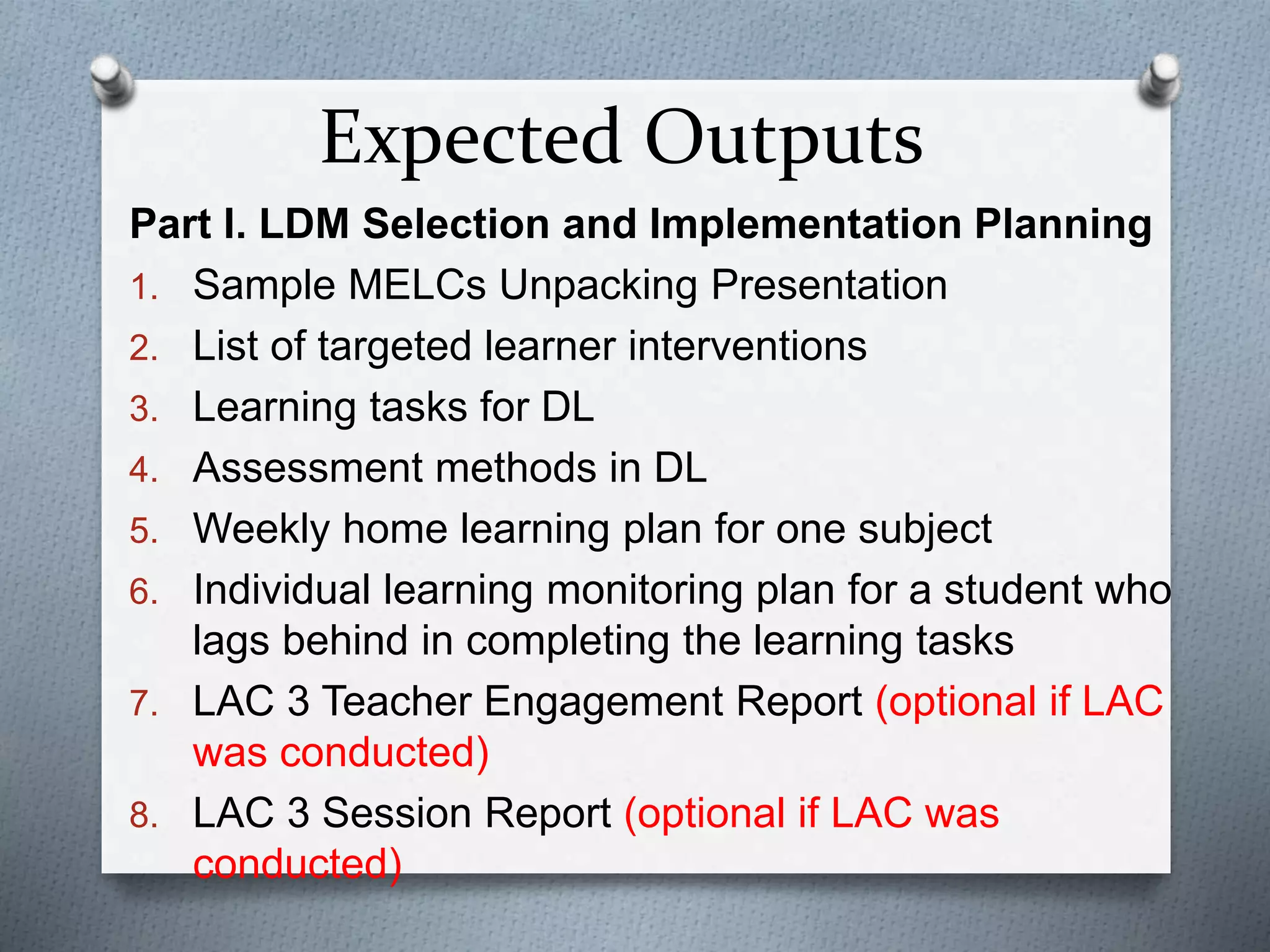 Expected Outputs

Part I. LDM Selection and Implementation Planning

1. Sample MELCs Unpacking Presentation
2. List of targeted learner interventions
3. Learning tasks for DL
4. Assessment methods in DL
5. Weekly home learning plan for one subject
6. Individual learning monitoring plan for a student who lags behind in completing the learning tasks
7. LAC 3 Teacher Engagement Report (optional if LAC was conducted)
8. LAC 3 Session Report (optional if LAC was conducted)